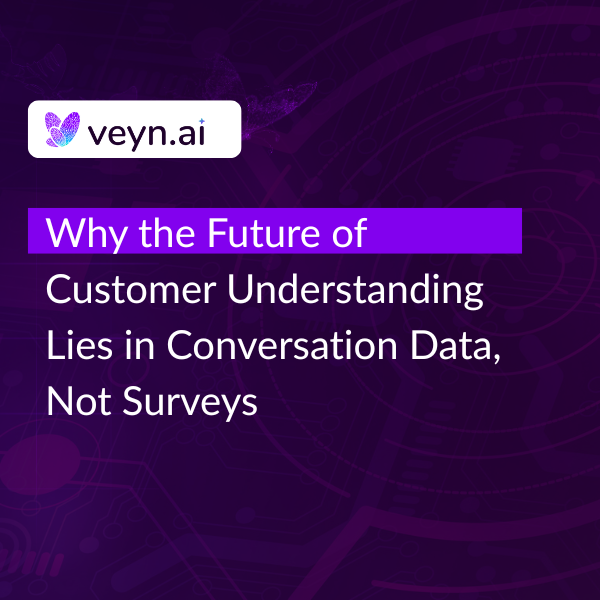 veyn.ai

Why the Future of Customer Understanding Lies in Conversation Data, Not Surveys